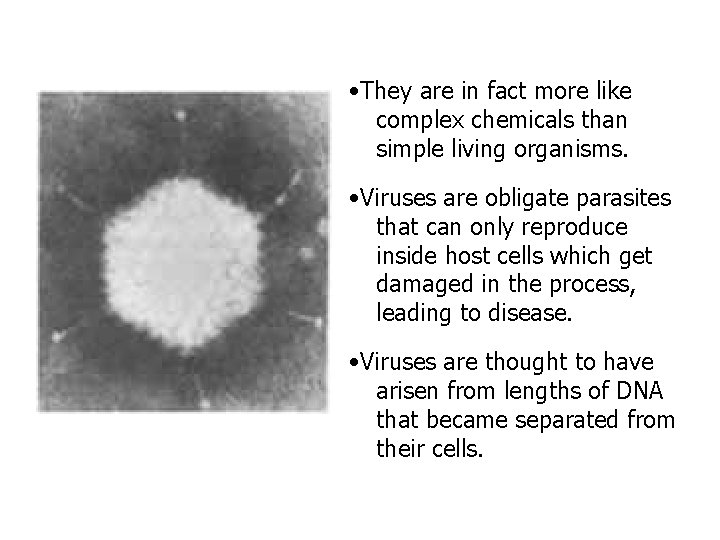 •They are in fact more like complex chemicals than simple living organisms.

•Viruses are obligate parasites that can only reproduce inside host cells which get damaged in the process, leading to disease.

•Viruses are thought to have arisen from lengths of DNA that became separated from their cells.